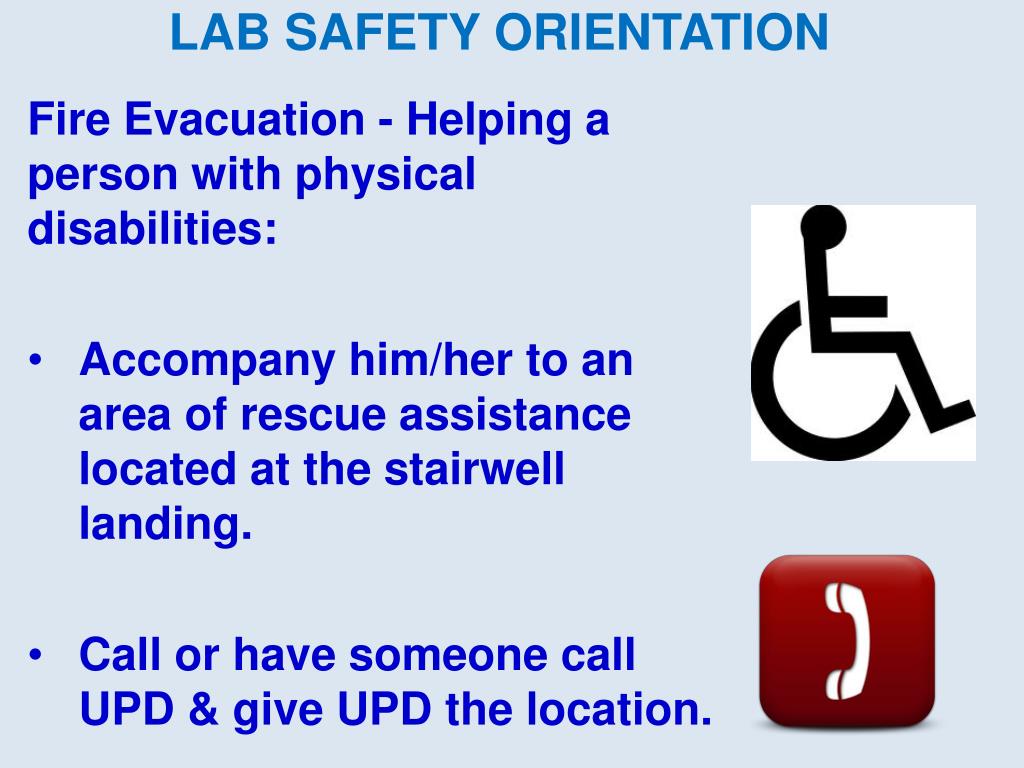 LAB SAFETY ORIENTATION

Fire Evacuation - Helping a person with physical disabilities:

• Accompany him/her to an area of rescue assistance located at the stairwell landing.

• Call or have someone call UPD & give UPD the location.